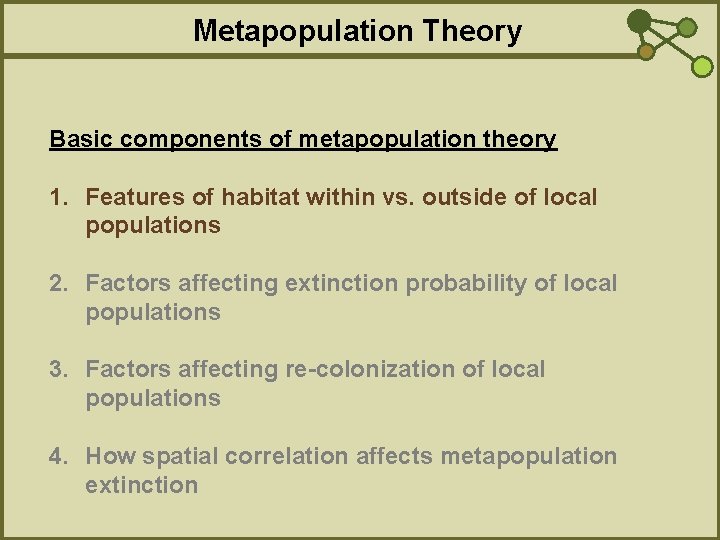 Metapopulation Theory

Basic components of metapopulation theory

1. Features of habitat within vs. outside of local populations

2. Factors affecting extinction probability of local populations

3. Factors affecting re-colonization of local populations

4. How spatial correlation affects metapopulation extinction